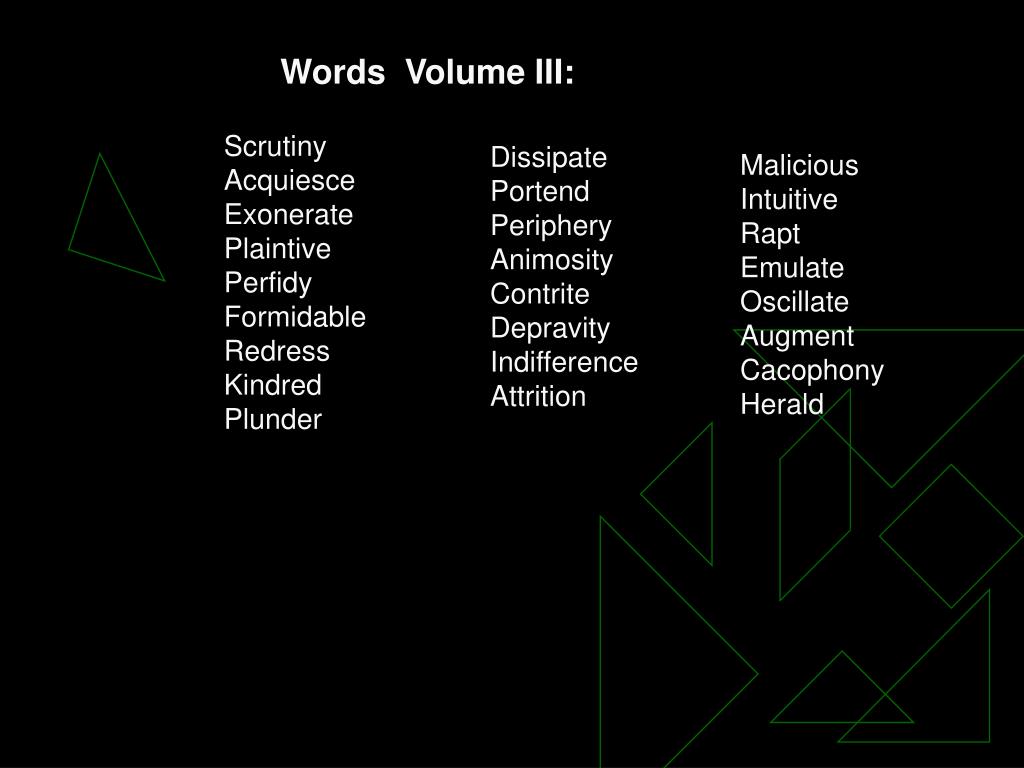 Words  Volume III:

Scrutiny
Acquiesce
Exonerate
Plaintive
Perfidy
Formidable
Redress
Kindred
Plunder

Dissipate
Portend
Periphery
Animosity
Contrite
Depravity
Indifference
Attrition

Malicious
Intuitive
Rapt
Emulate
Oscillate
Augment
Cacophony
Herald